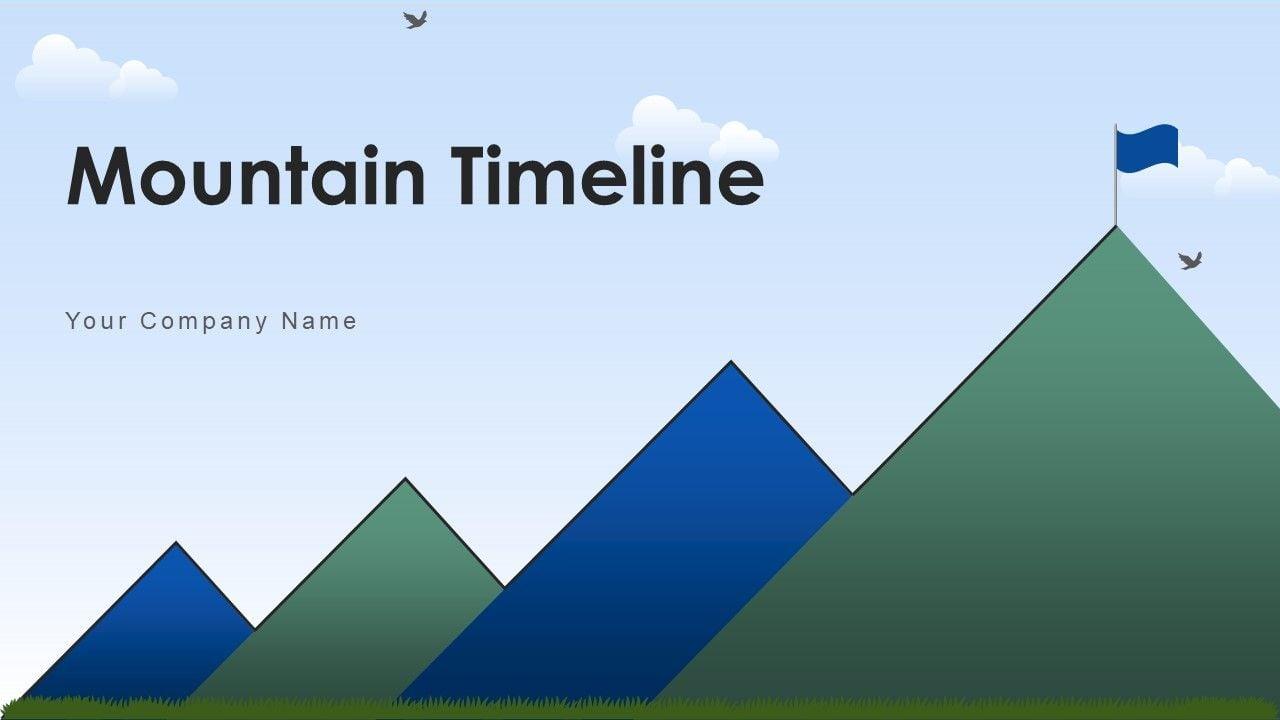 Mountain Timeline

Your Company Name